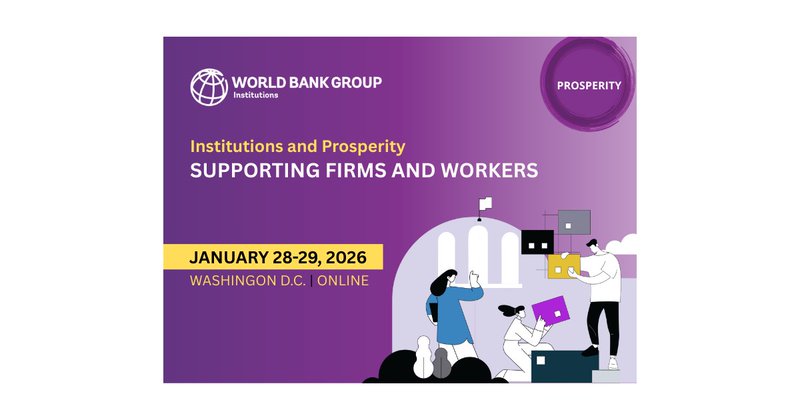 WORLD BANK GROUP
Institutions

PROSPERITY

Institutions and Prosperity
SUPPORTING FIRMS AND WORKERS

JANUARY 28-29, 2026
WASHINGON D.C. | ONLINE